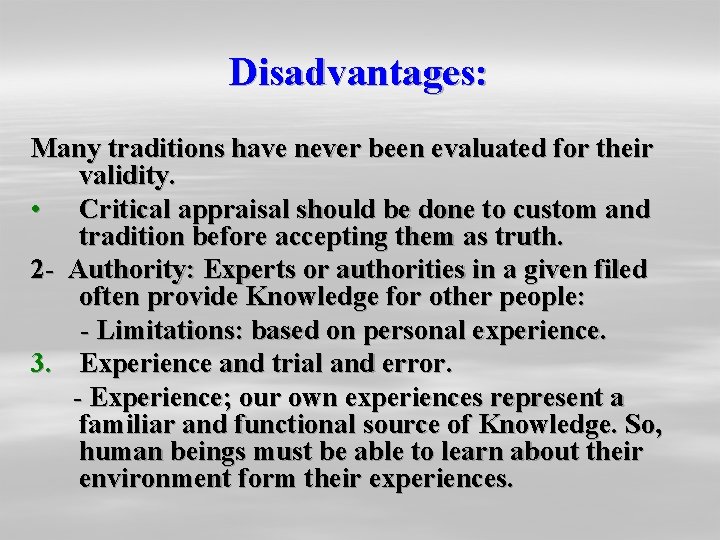 Disadvantages:

Many traditions have never been evaluated for their validity.

• Critical appraisal should be done to custom and tradition before accepting them as truth.

2- Authority: Experts or authorities in a given filed often provide Knowledge for other people:

- Limitations: based on personal experience.

3. Experience and trial and error.

- Experience; our own experiences represent a familiar and functional source of Knowledge. So, human beings must be able to learn about their environment form their experiences.